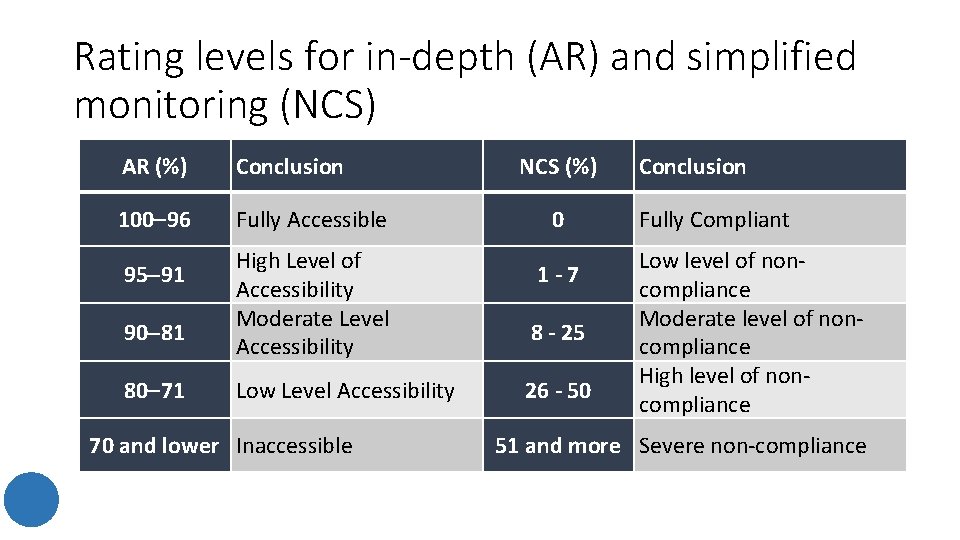 Rating levels for in-depth (AR) and simplified monitoring (NCS)

| AR (%) | Conclusion | NCS (%) | Conclusion |
|---|---|---|---|
| 100–96 | Fully Accessible | 0 | Fully Compliant |
| 95–91 | High Level of Accessibility | 1 - 7 | Low level of non-compliance |
| 90–81 | Moderate Level Accessibility | 8 - 25 | Moderate level of non-compliance |
| 80–71 | Low Level Accessibility | 26 - 50 | High level of non-compliance |
| 70 and lower | Inaccessible | 51 and more | Severe non-compliance |